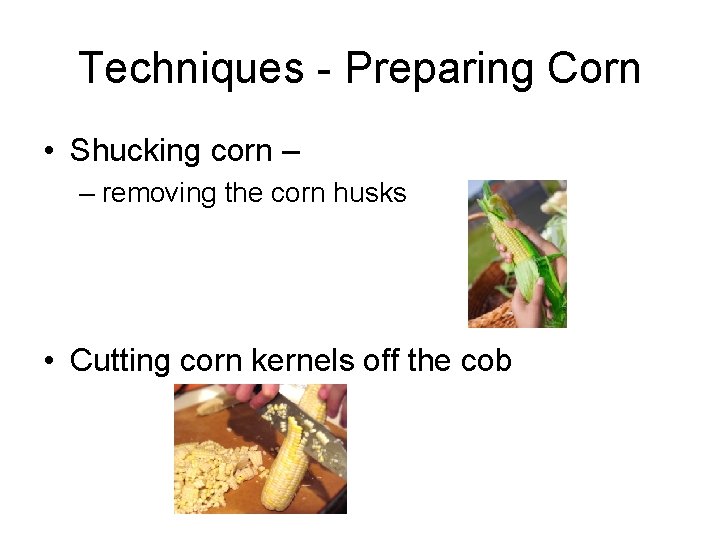 Techniques - Preparing Corn

• Shucking corn –
– removing the corn husks

• Cutting corn kernels off the cob